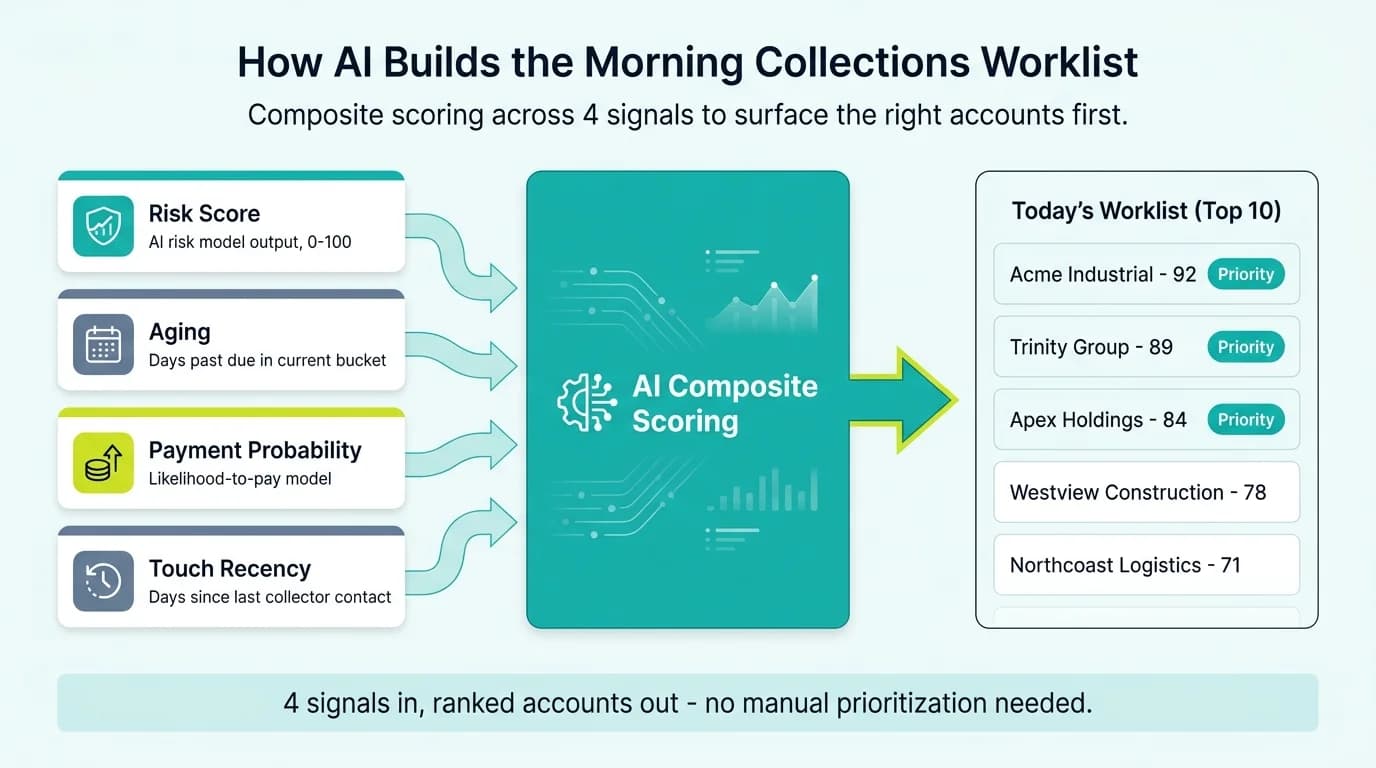 How AI Builds the Morning Collections Worklist

Composite scoring across 4 signals to surface the right accounts first.

Risk Score
AI risk model output, 0-100

Aging
Days past due in current bucket

Payment Probability
Likelihood-to-pay model

Touch Recency
Days since last collector contact

AI Composite Scoring

Today's Worklist (Top 10)

Acme Industrial - 92 Priority

Trinity Group - 89 Priority

Apex Holdings - 84 Priority

Westview Construction - 78

Northcoast Logistics - 71

4 signals in, ranked accounts out - no manual prioritization needed.